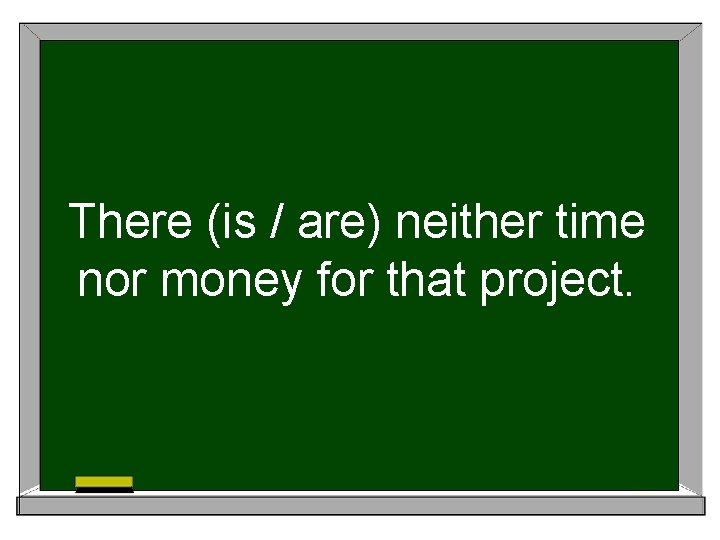 There (is / are) neither time nor money for that project.